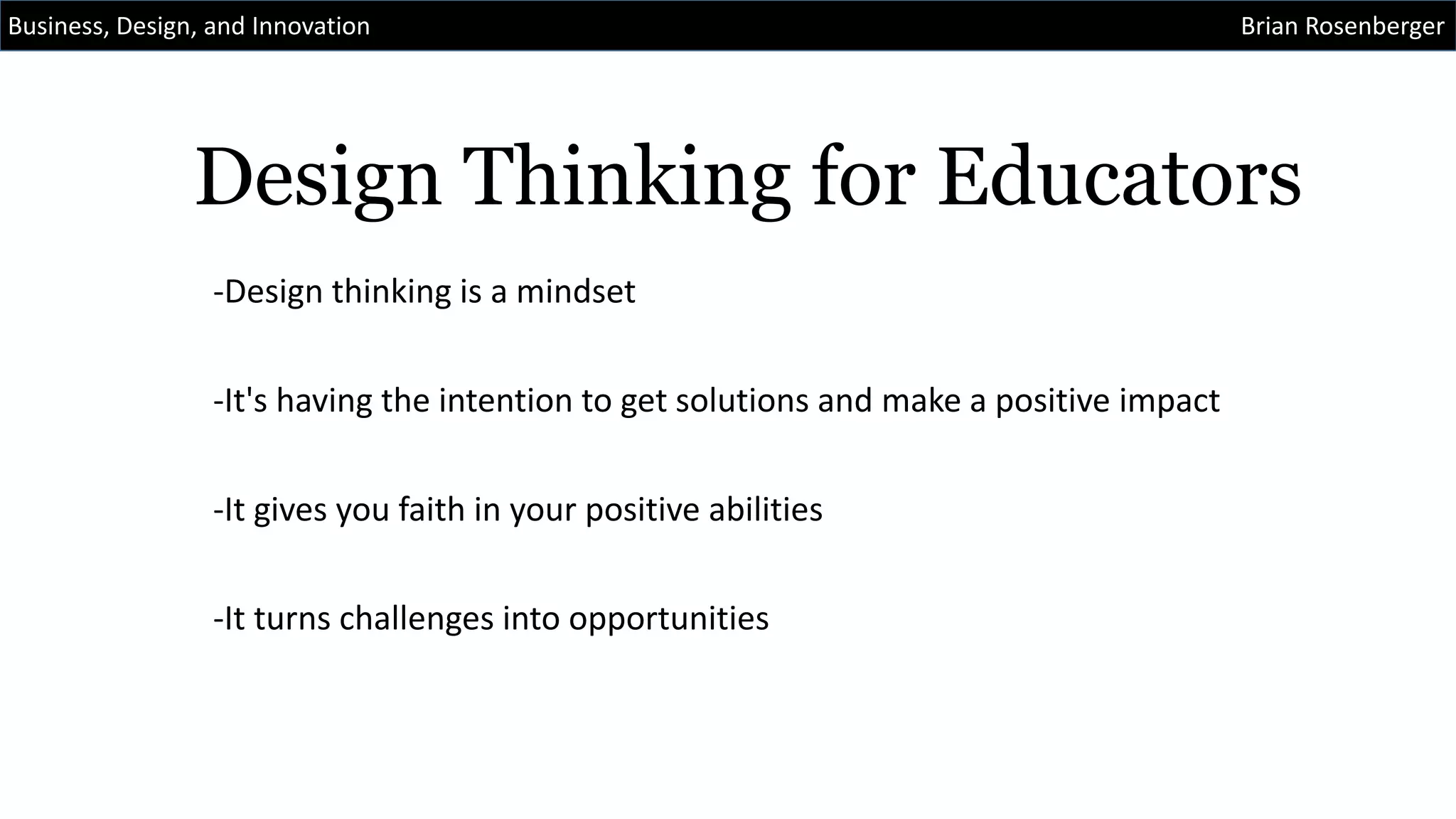 Business, Design, and Innovation

Brian Rosenberger

Design Thinking for Educators

-Design thinking is a mindset

-It's having the intention to get solutions and make a positive impact

-It gives you faith in your positive abilities

-It turns challenges into opportunities